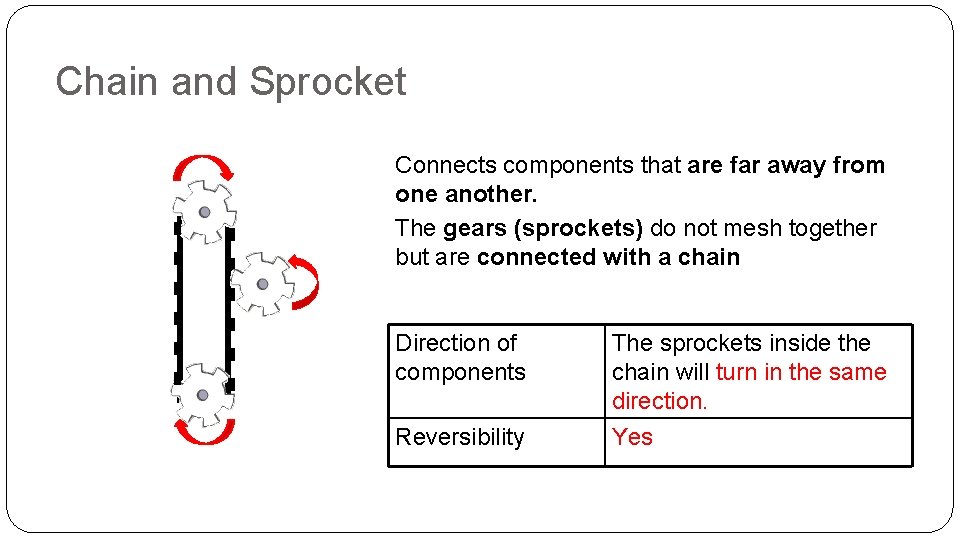 Chain and Sprocket

Connects components that are far away from one another.

The gears (sprockets) do not mesh together but are connected with a chain

| Direction of components | The sprockets inside the chain will turn in the same direction. |
|---|---|
| Reversibility | Yes |